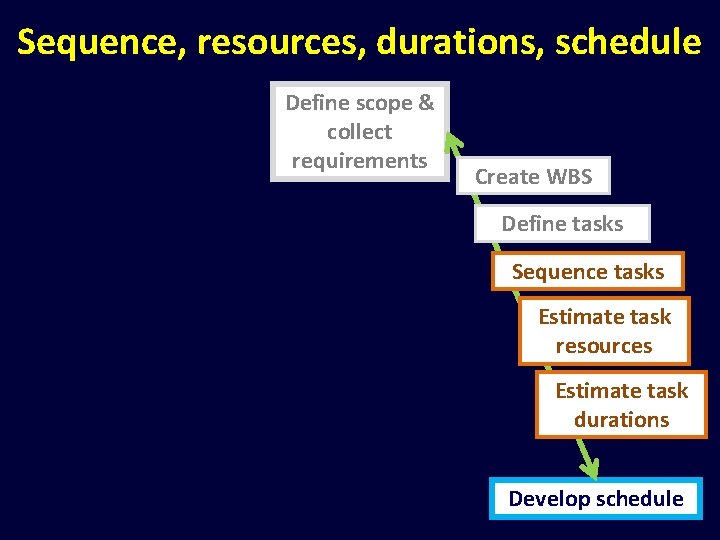 Sequence, resources, durations, schedule

Define scope & collect requirements

Create WBS

Define tasks

Sequence tasks

Estimate task resources

Estimate task durations

Develop schedule